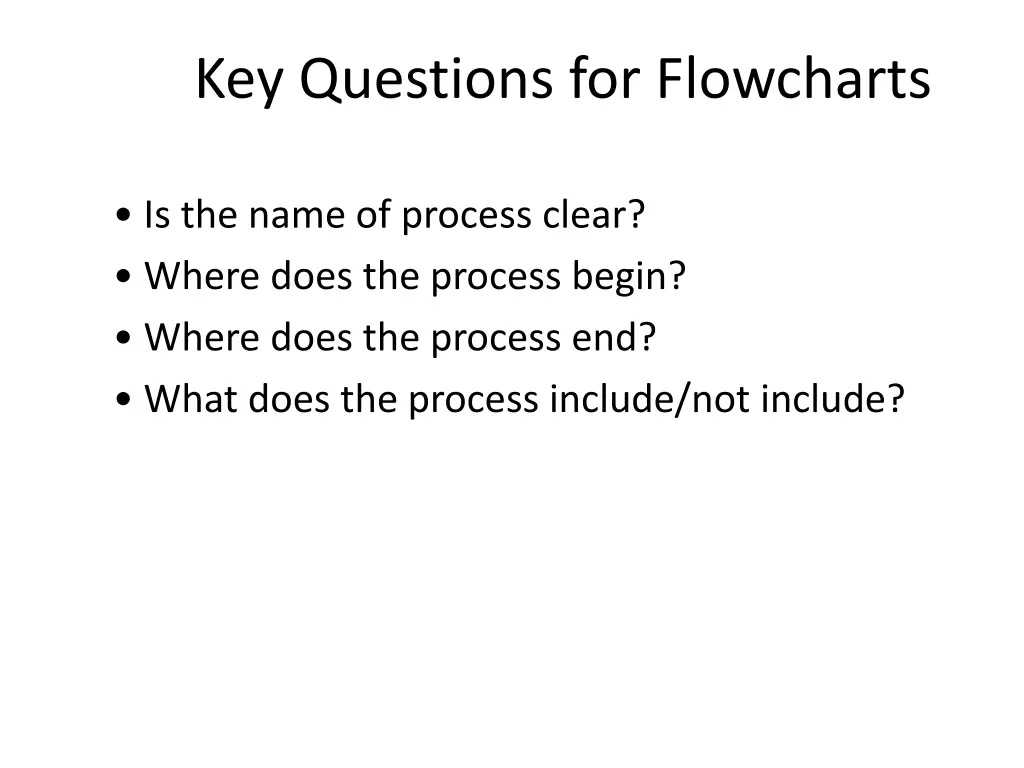 Key Questions for Flowcharts

• Is the name of process clear?
• Where does the process begin?
• Where does the process end?
• What does the process include/not include?